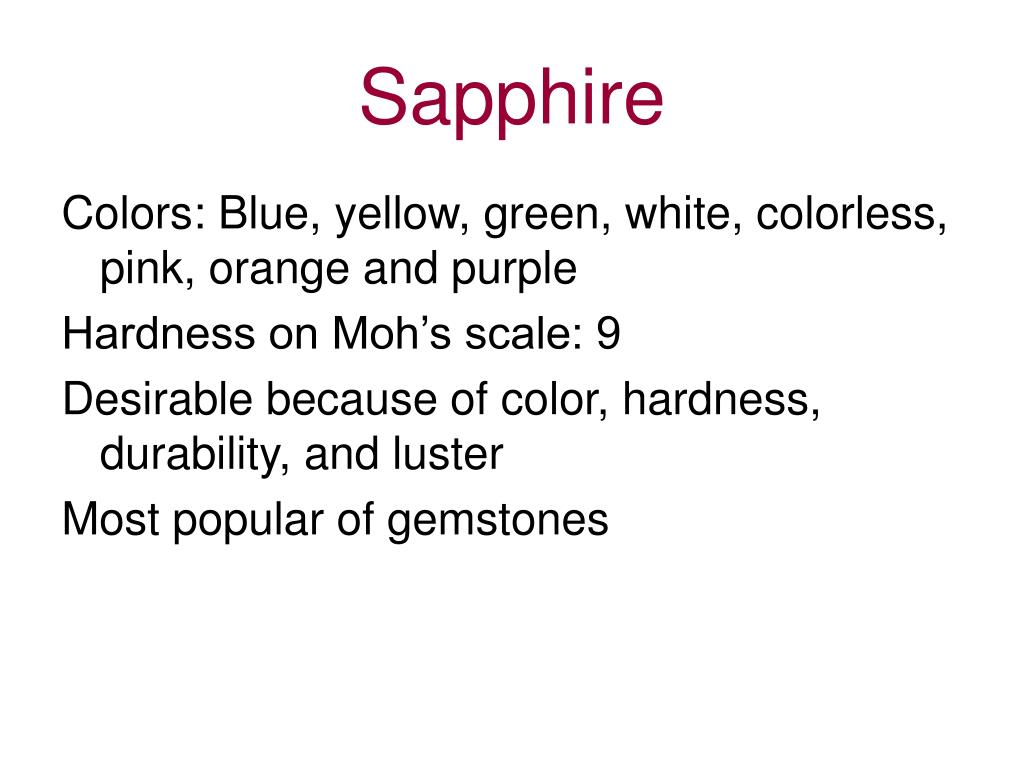 Sapphire

Colors: Blue, yellow, green, white, colorless, pink, orange and purple

Hardness on Moh’s scale: 9

Desirable because of color, hardness, durability, and luster

Most popular of gemstones